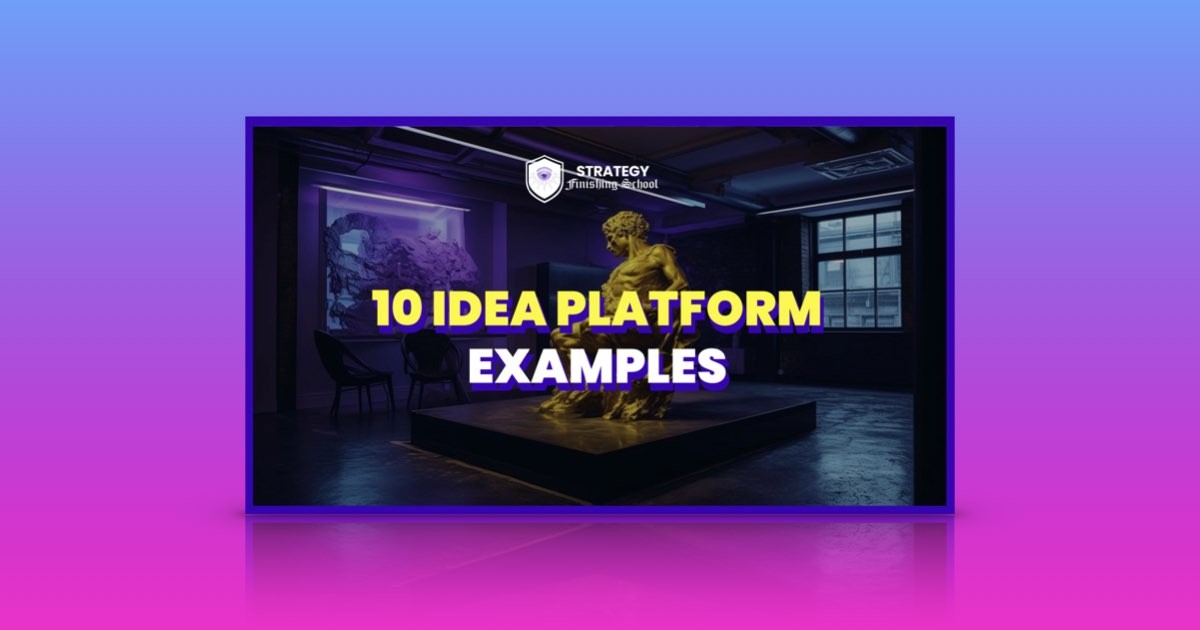 STRATEGY
Finishing School

10 IDEA PLATFORM
EXAMPLES